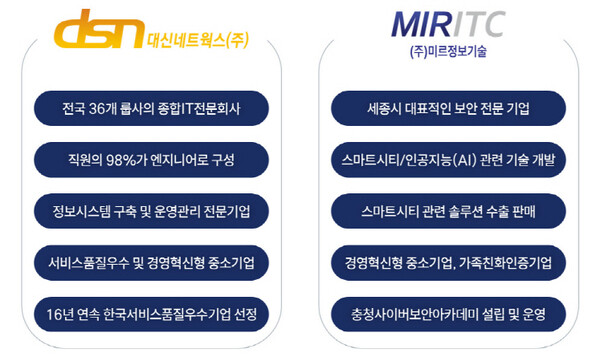 dsn 대신네트웍스(주)

전국 36개 룹사의 종합IT전문회사

직원의 98%가 엔지니어로 구성

정보시스템 구축 및 운영관리 전문기업

서비스품질우수 및 경영혁신형 중소기업

16년 연속 한국서비스품질우수기업 선정

MIRITC
(주)미르정보기술

세종시 대표적인 보안 전문 기업

스마트시티/인공지능(AI) 관련 기술 개발

스마트시티 관련 솔루션 수출 판매

경영혁신형 중소기업, 가족친화인증기업

충청사이버보안아카데미 설립 및 운영